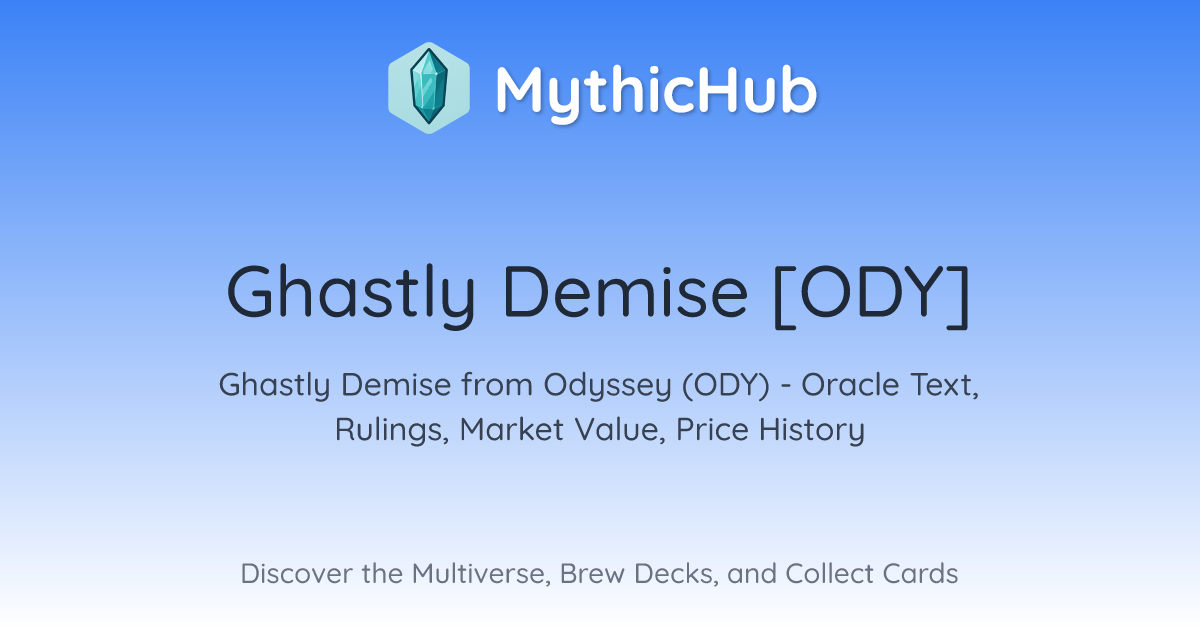 MythicHub

Ghastly Demise [ODY]

Ghastly Demise from Odyssey (ODY) - Oracle Text, Rulings, Market Value, Price History

Discover the Multiverse, Brew Decks, and Collect Cards